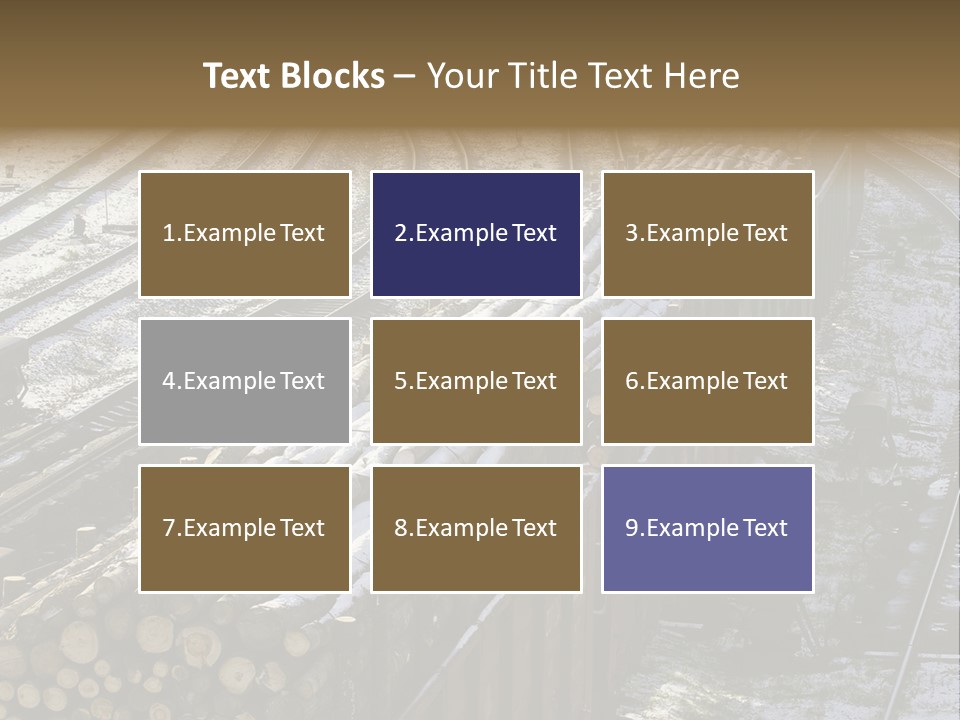 Text Blocks – Your Title Text Here

1.Example Text

2.Example Text

3.Example Text

4.Example Text

5.Example Text

6.Example Text

7.Example Text

8.Example Text

9.Example Text